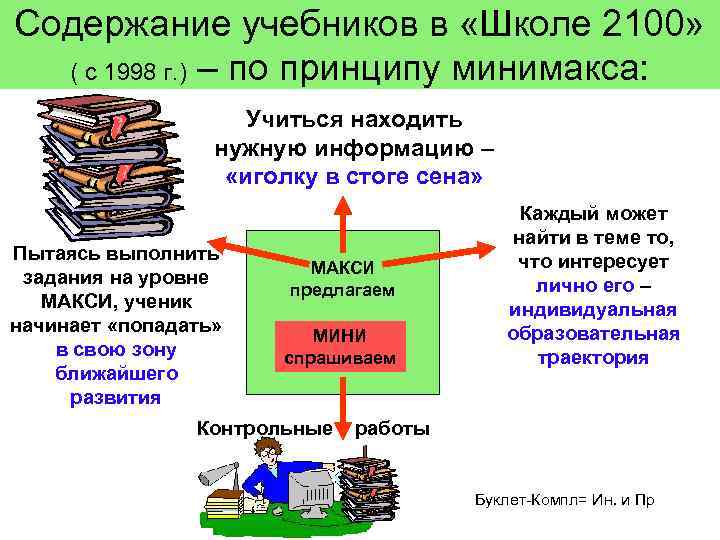 Содержание учебников в «Школе 2100» ( с 1998 г.) – по принципу минимакса:

Учиться находить нужную информацию – «иголку в стоге сена»

Пытаясь выполнить задания на уровне МАКСИ, ученик начинает «попадать» в свою зону ближайшего развития

МАКСИ предлагаем

МИНИ спрашиваем

Каждый может найти в теме то, что интересует лично его – индивидуальная образовательная траектория

Контрольные работы

Буклет-Компл= Ин. и Пр